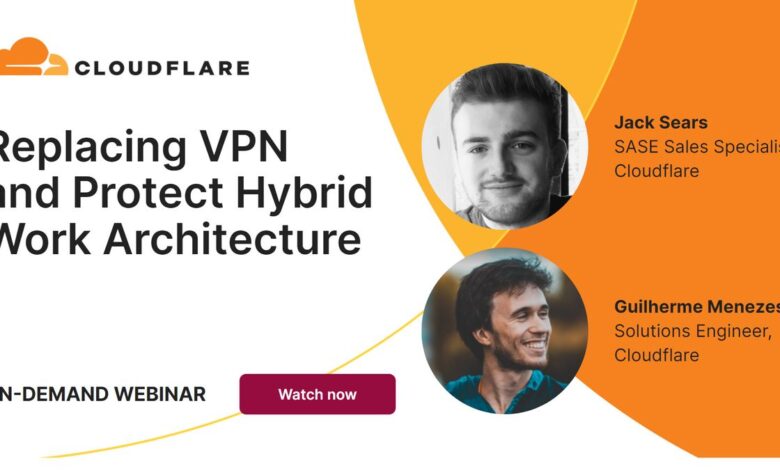 CLOUDFLARE

Replacing VPN and Protect Hybrid Work Architecture

N-DEMAND WEBINAR

Watch now

Jack Sears
SASE Sales Specialis
Cloudflare

Guilherme Menezes
Solutions Engineer,
Cloudflare